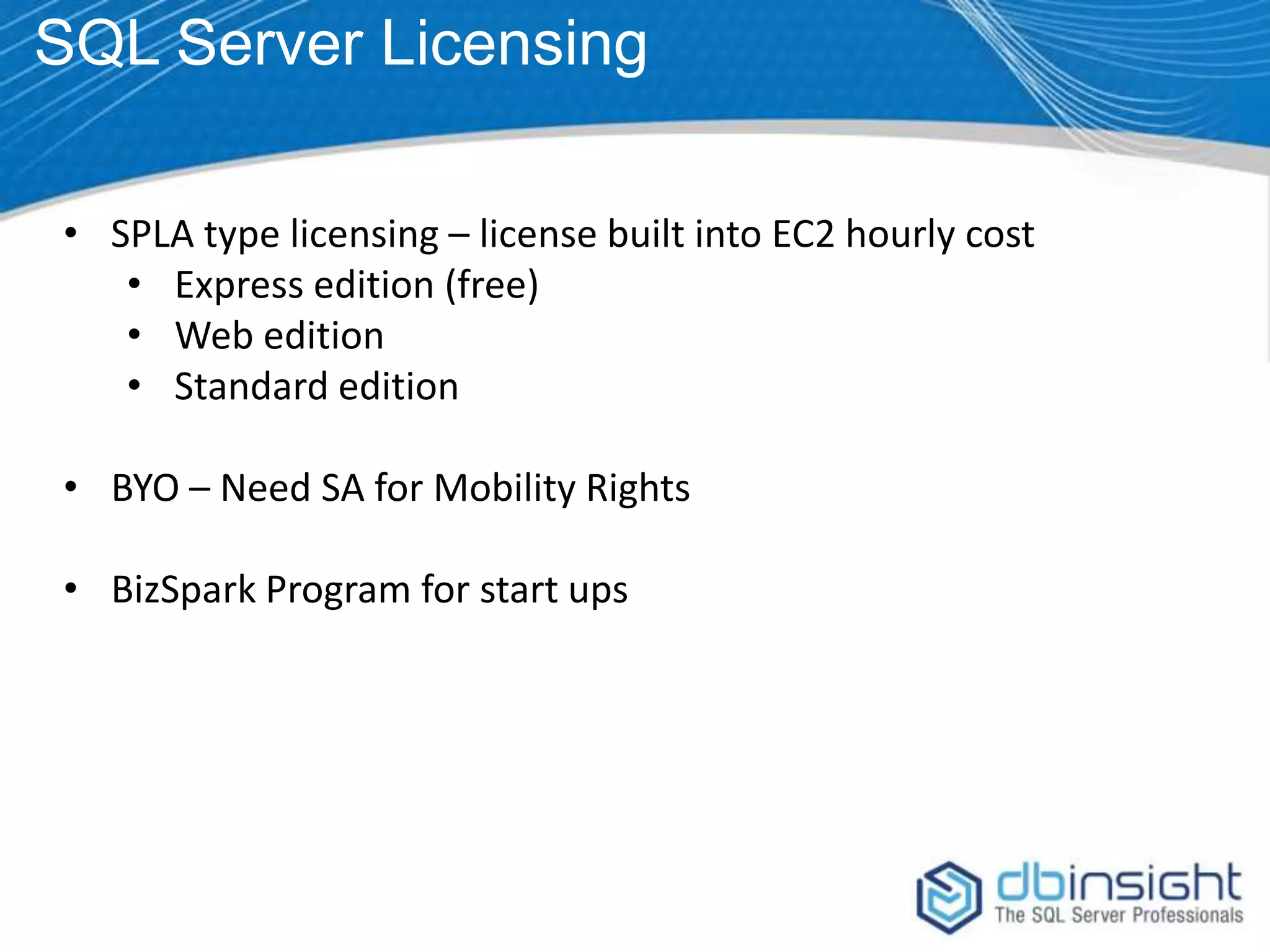 SQL Server Licensing

• SPLA type licensing – license built into EC2 hourly cost
  • Express edition (free)
  • Web edition
  • Standard edition

• BYO – Need SA for Mobility Rights

• BizSpark Program for start ups

dbinsight
The SQL Server Professionals